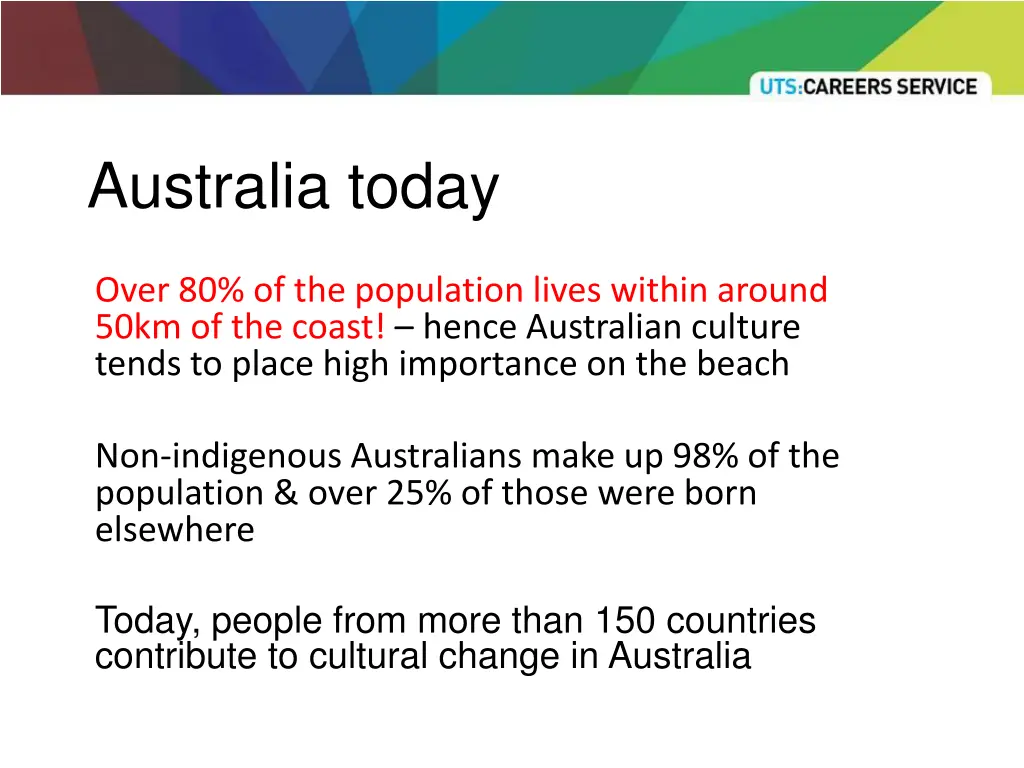 UTS:CAREERS SERVICE

Australia today

Over 80% of the population lives within around 50km of the coast! – hence Australian culture tends to place high importance on the beach

Non-indigenous Australians make up 98% of the population & over 25% of those were born elsewhere

Today, people from more than 150 countries contribute to cultural change in Australia